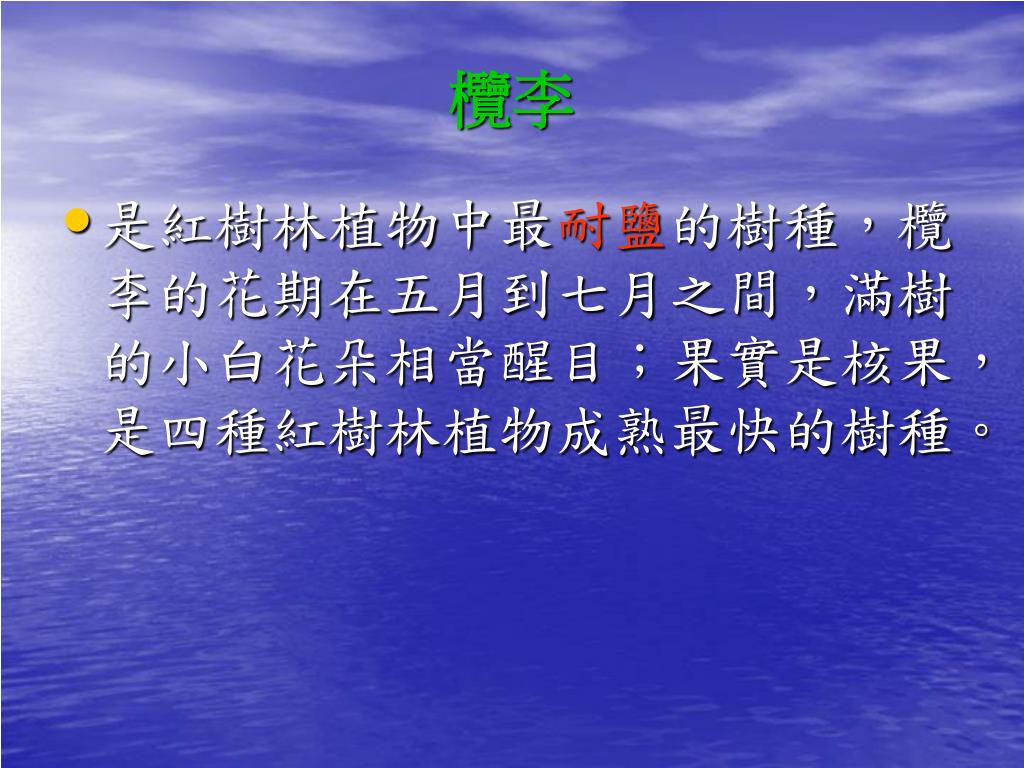 欖李

是紅樹林植物中最耐鹽的樹種，欖李的花期在五月到七月之間，滿樹的小白花朵相當醒目；果實是核果，是四種紅樹林植物成熟最快的樹種。